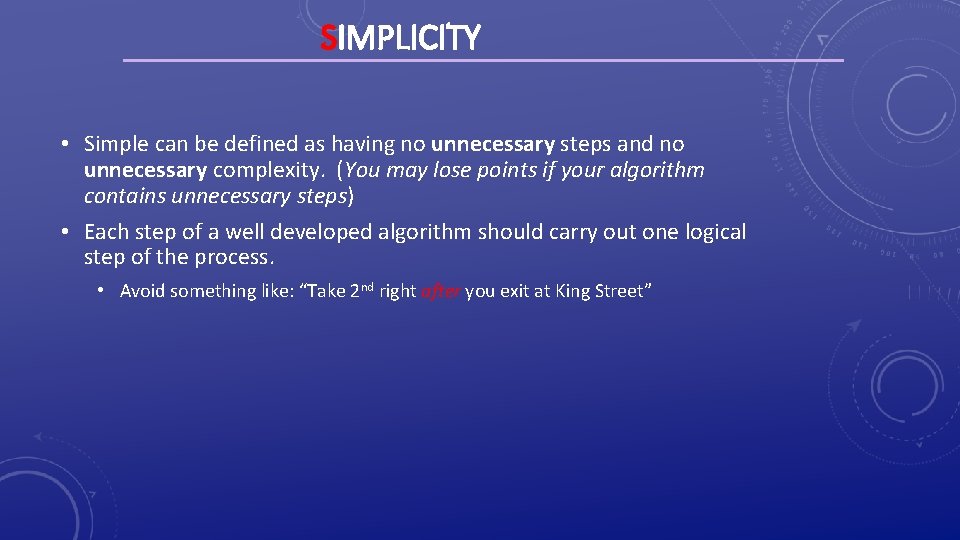 SIMPLICITY

• Simple can be defined as having no unnecessary steps and no unnecessary complexity. (You may lose points if your algorithm contains unnecessary steps)

• Each step of a well developed algorithm should carry out one logical step of the process.

• Avoid something like: “Take 2nd right after you exit at King Street”